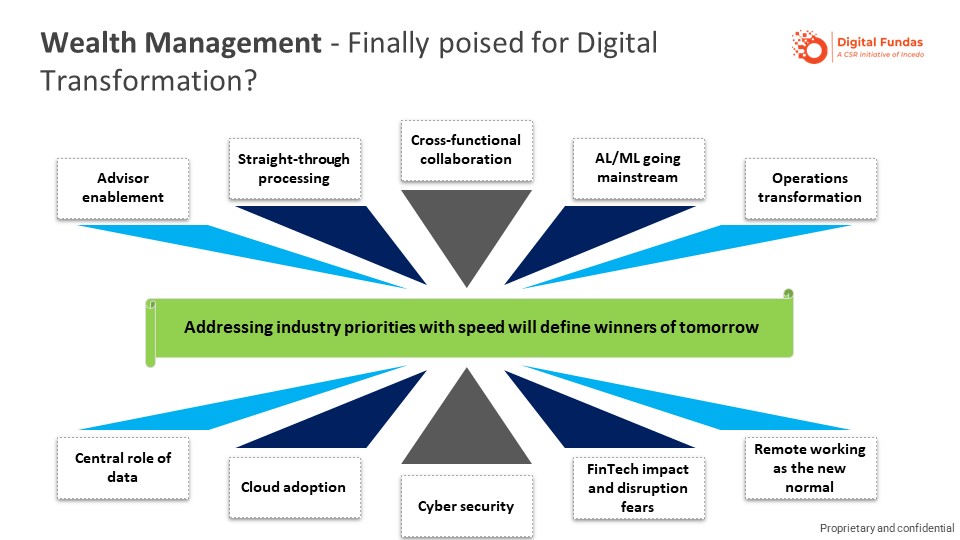 Wealth Management - Finally poised for Digital Transformation?

Digital Fundas
A CSR initiative of Incedo

Advisor enablement

Straight-through processing

Cross-functional collaboration

AL/ML going mainstream

Operations transformation

Addressing industry priorities with speed will define winners of tomorrow

Central role of data

Cloud adoption

Cyber security

FinTech impact and disruption fears

Remote working as the new normal

Proprietary and confidential